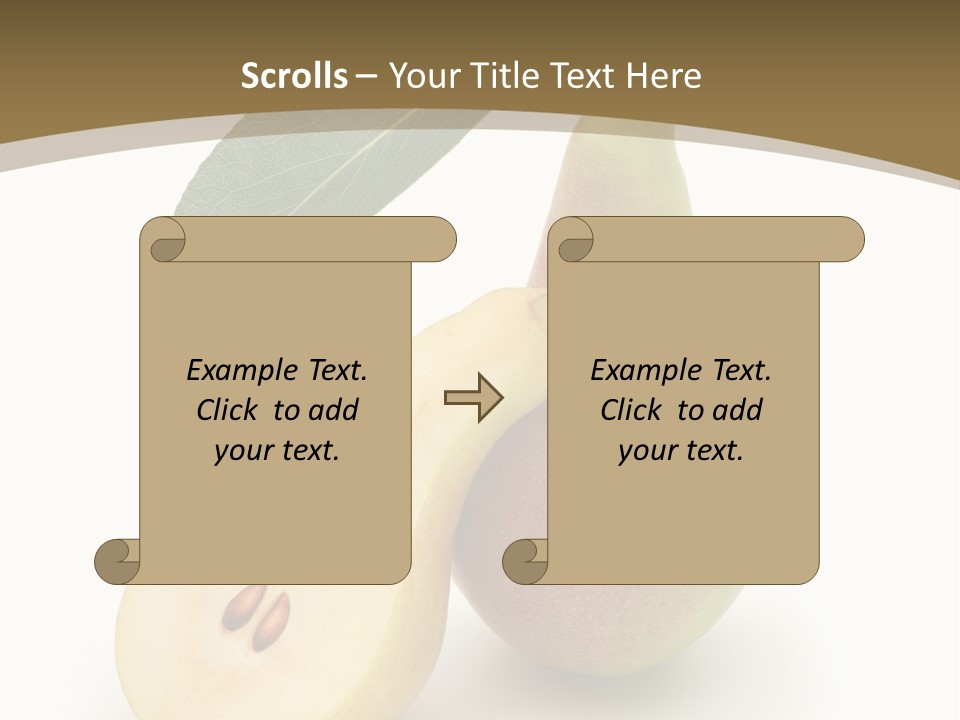 Scrolls – Your Title Text Here

Example Text. Click to add your text.

Example Text. Click to add your text.